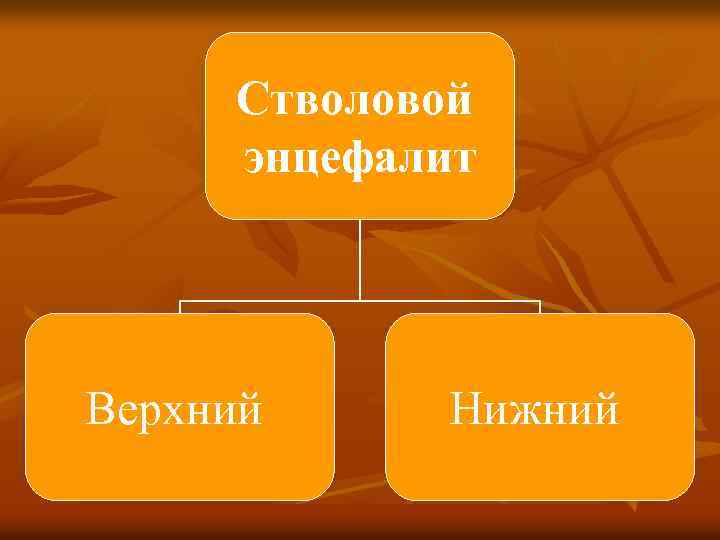 Стволовой энцефалит

Верхний

Нижний